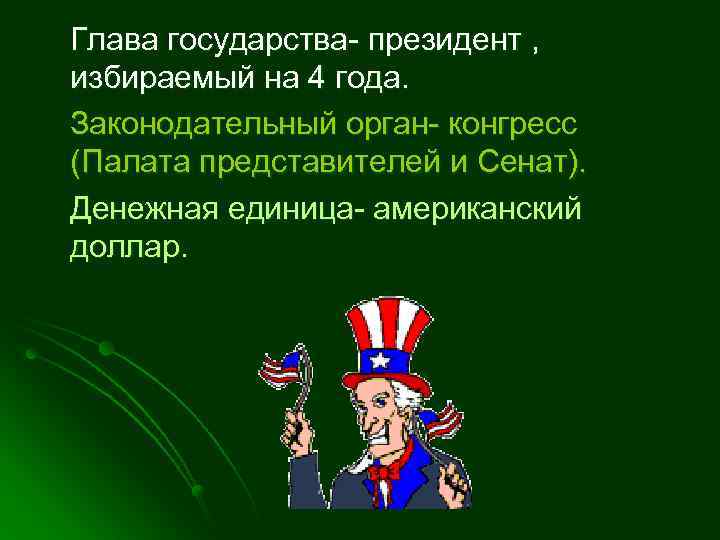 Глава государства- президент , избираемый на 4 года.

Законодательный орган- конгресс (Палата представителей и Сенат).

Денежная единица- американский доллар.